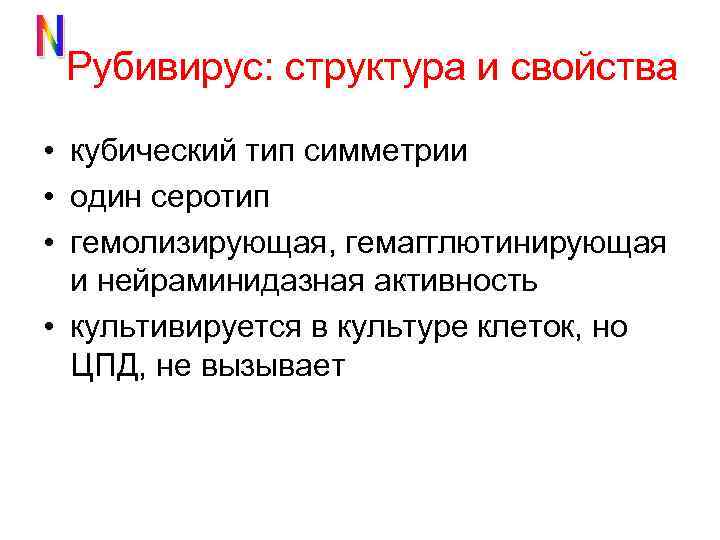 N

Рубивирус: структура и свойства

• кубический тип симметрии
• один серотип
• гемолизирующая, гемагглютинирующая и нейраминидазная активность
• культивируется в культуре клеток, но ЦПД, не вызывает